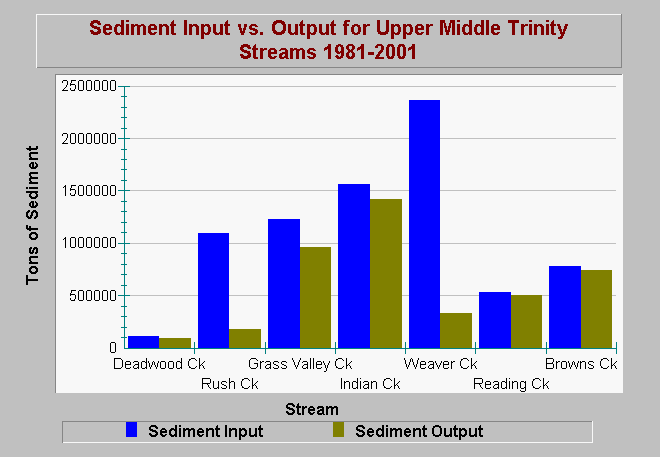 Sediment Input vs. Output for Upper Middle Trinity Streams 1981-2001

Tons of Sediment

2500000
2000000
1500000
1000000
500000
0

Deadwood Ck
Rush Ck
Grass Valley Ck
Indian Ck
Weaver Ck
Reading Ck
Browns Ck

Stream

Sediment Input
Sediment Output